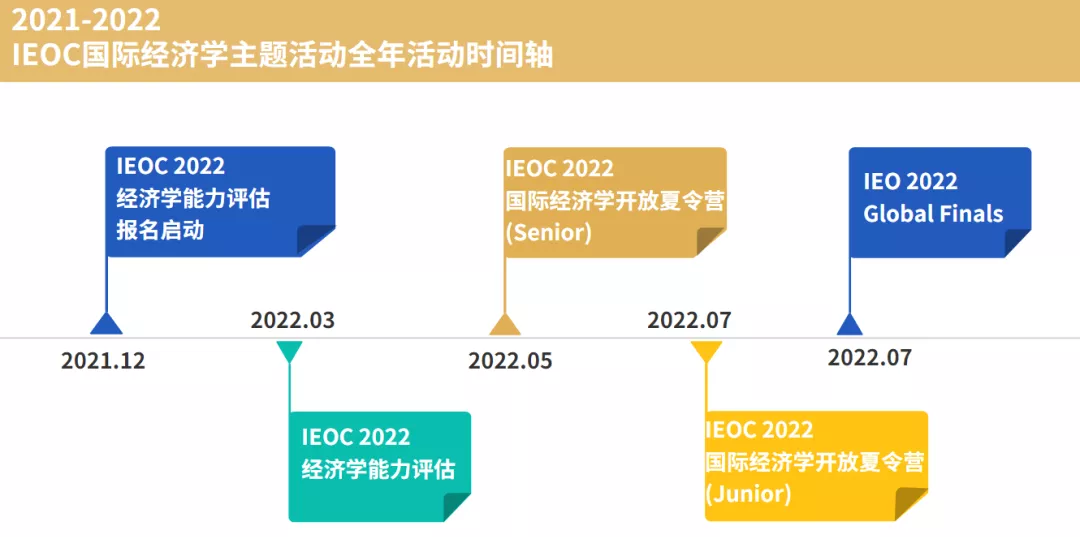 2021-2022
IEOC国际经济学主题活动全年活动时间轴

IEOC 2022
经济学能力评估
报名启动

2021.12

2022.03

IEOC 2022
经济学能力评估

IEOC 2022
国际经济学开放夏令营
(Senior)

2022.05

2022.07

IEOC 2022
国际经济学开放夏令营
(Junior)

IEO 2022
Global Finals

2022.07